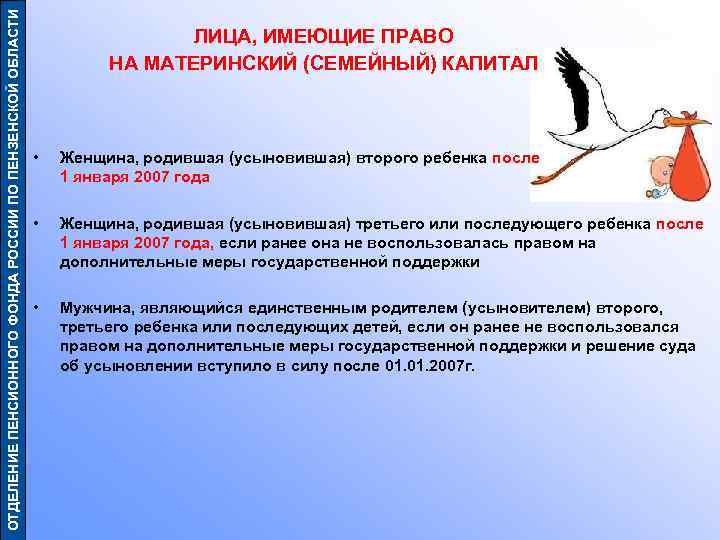 ОТДЕЛЕНИЕ ПЕНСИОННОГО ФОНДА РОССИИ ПО ПЕНЗЕНСКОЙ ОБЛАСТИ

ЛИЦА, ИМЕЮЩИЕ ПРАВО НА МАТЕРИНСКИЙ (СЕМЕЙНЫЙ) КАПИТАЛ

• Женщина, родившая (усыновившая) второго ребенка после 1 января 2007 года

• Женщина, родившая (усыновившая) третьего или последующего ребенка после 1 января 2007 года, если ранее она не воспользовалась правом на дополнительные меры государственной поддержки

• Мужчина, являющийся единственным родителем (усыновителем) второго, третьего ребенка или последующих детей, если он ранее не воспользовался правом на дополнительные меры государственной поддержки и решение суда об усыновлении вступило в силу после 01.01.2007г.